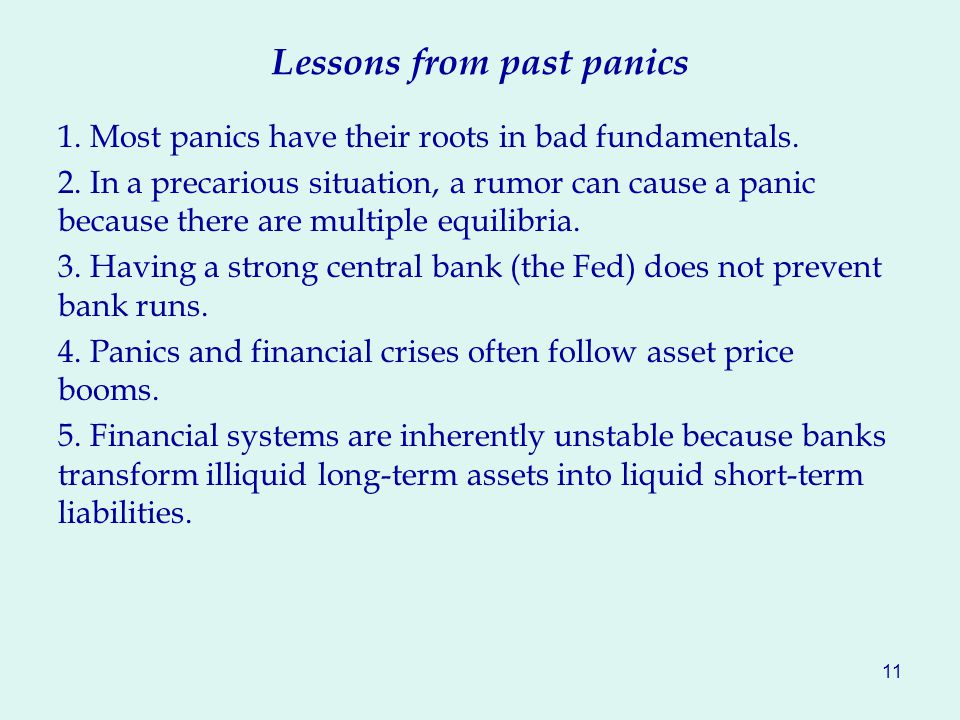 Lessons from past panics

1. Most panics have their roots in bad fundamentals.

2. In a precarious situation, a rumor can cause a panic because there are multiple equilibria.

3. Having a strong central bank (the Fed) does not prevent bank runs.

4. Panics and financial crises often follow asset price booms.

5. Financial systems are inherently unstable because banks transform illiquid long-term assets into liquid short-term liabilities.

11